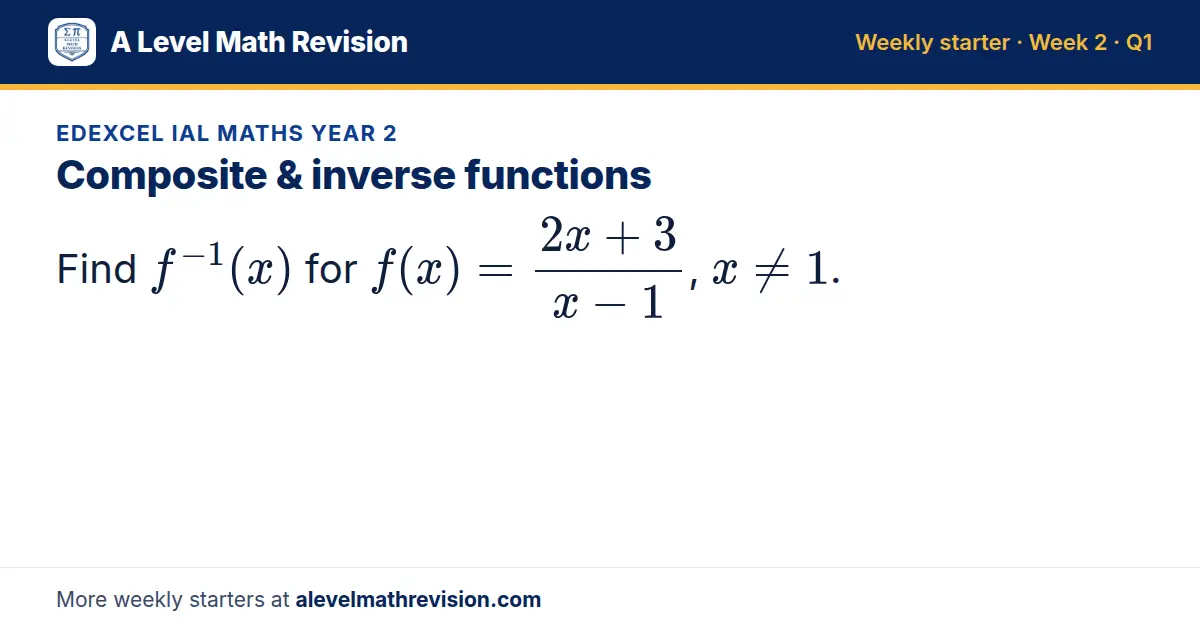 A Level Math Revision

Weekly starter · Week 2 · Q1

EDEXCEL IAL MATHS YEAR 2

Composite & inverse functions

Find $f^{-1}(x)$ for $f(x) = \frac{2x+3}{x-1}$, $x \neq 1$.

More weekly starters at alevelmathrevision.com